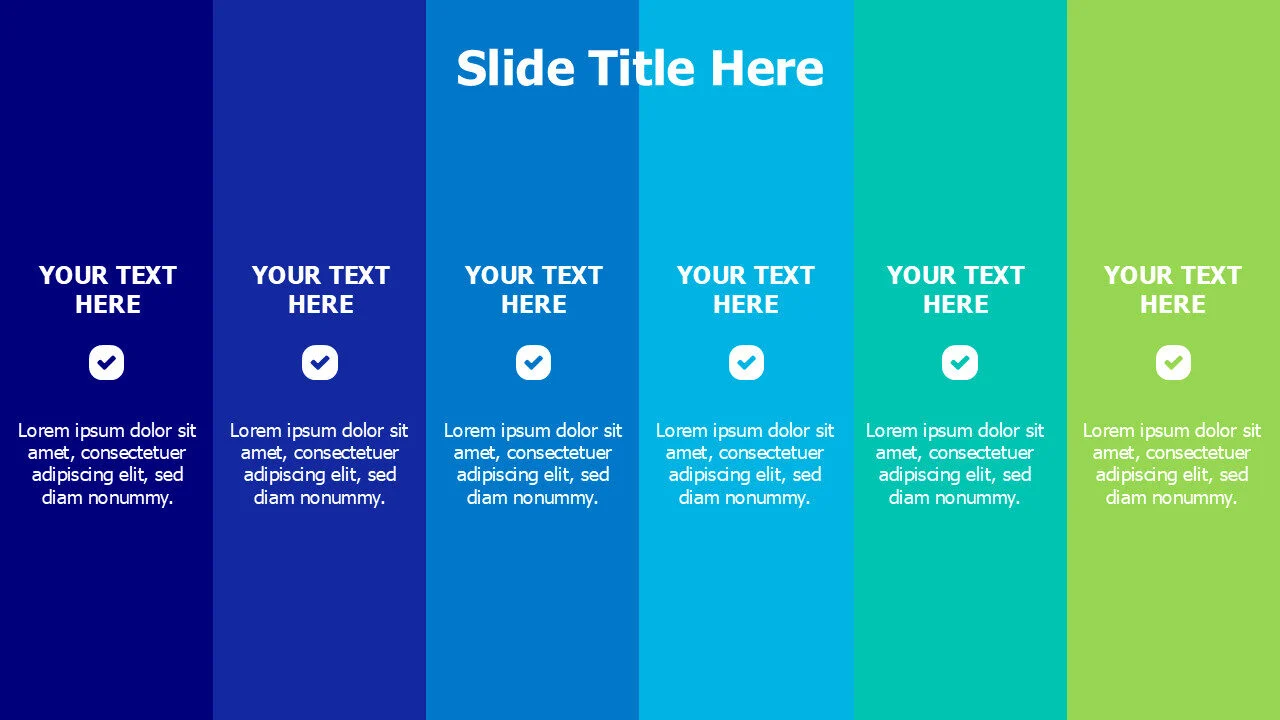 Slide Title Here

YOUR TEXT HERE

Lorem ipsum dolor sit amet, consectetuer adipiscing elit, sed diam nonummy.

YOUR TEXT HERE

Lorem ipsum dolor sit amet, consectetuer adipiscing elit, sed diam nonummy.

YOUR TEXT HERE

Lorem ipsum dolor sit amet, consectetuer adipiscing elit, sed diam nonummy.

YOUR TEXT HERE

Lorem ipsum dolor sit amet, consectetuer adipiscing elit, sed diam nonummy.

YOUR TEXT HERE

Lorem ipsum dolor sit amet, consectetuer adipiscing elit, sed diam nonummy.

YOUR TEXT HERE

Lorem ipsum dolor sit amet, consectetuer adipiscing elit, sed diam nonummy.